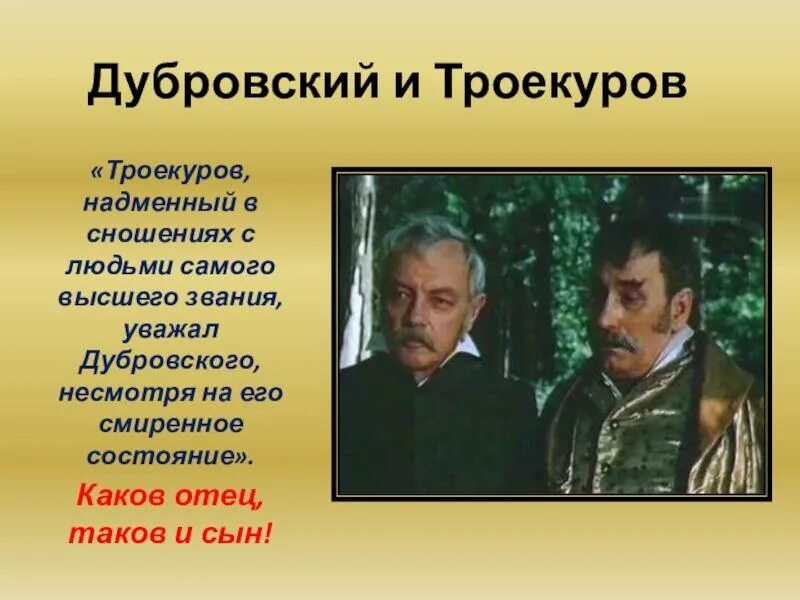 Дубровский и Троекуров

«Троекуров, надменный в сношениях с людьми самого высшего звания, уважал Дубровского, несмотря на его смиренное состояние».

Каков отец, таков и сын!